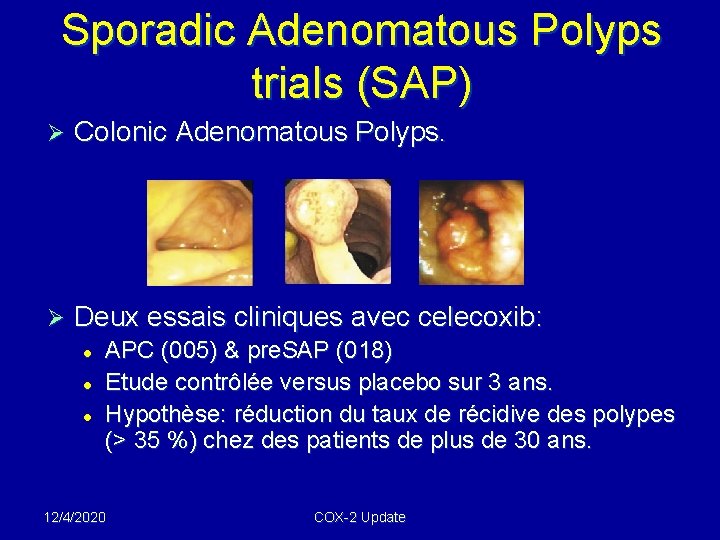 Sporadic Adenomatous Polyps trials (SAP)

➢ Colonic Adenomatous Polyps.

➢ Deux essais cliniques avec celecoxib:
• APC (005) & preSAP (018)
• Etude contrôlée versus placebo sur 3 ans.
• Hypothèse: réduction du taux de récidive des polypes (> 35 %) chez des patients de plus de 30 ans.

12/4/2020
COX-2 Update